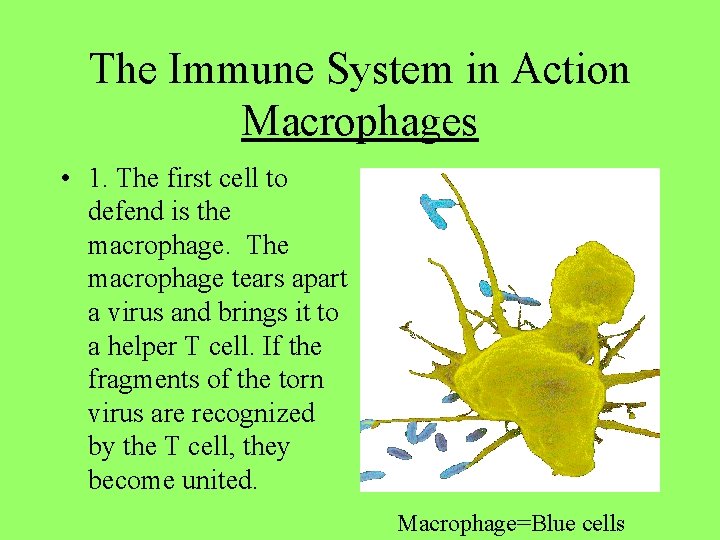 The Immune System in Action
Macrophages

• 1. The first cell to defend is the macrophage. The macrophage tears apart a virus and brings it to a helper T cell. If the fragments of the torn virus are recognized by the T cell, they become united.

Macrophage=Blue cells